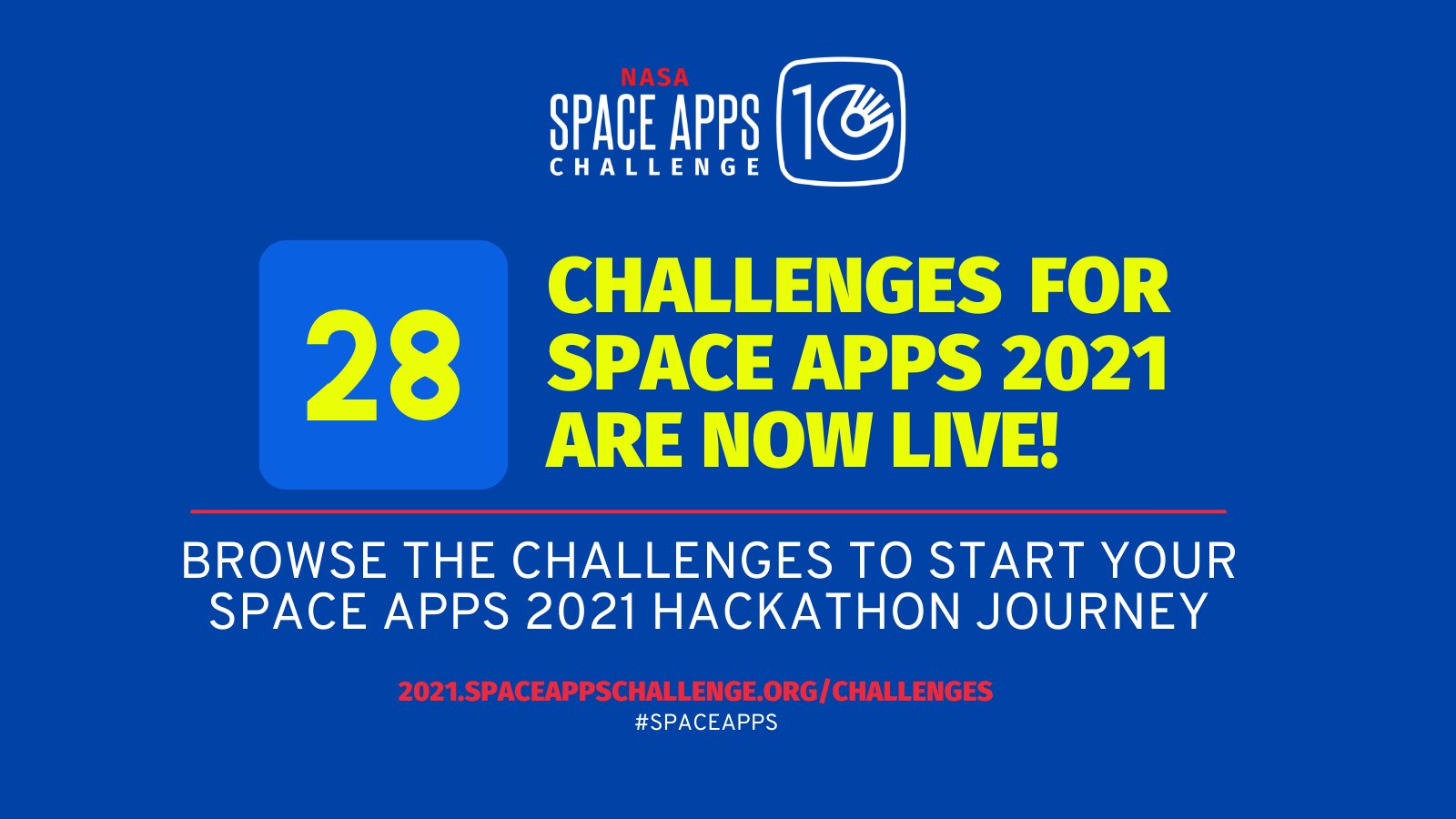 NASA
SPACE APPS
CHALLENGE
10

28

CHALLENGES FOR SPACE APPS 2021 ARE NOW LIVE!

BROWSE THE CHALLENGES TO START YOUR SPACE APPS 2021 HACKATHON JOURNEY

2021.SPACEAPPSCHALLENGE.ORG/CHALLENGES
#SPACEAPPS